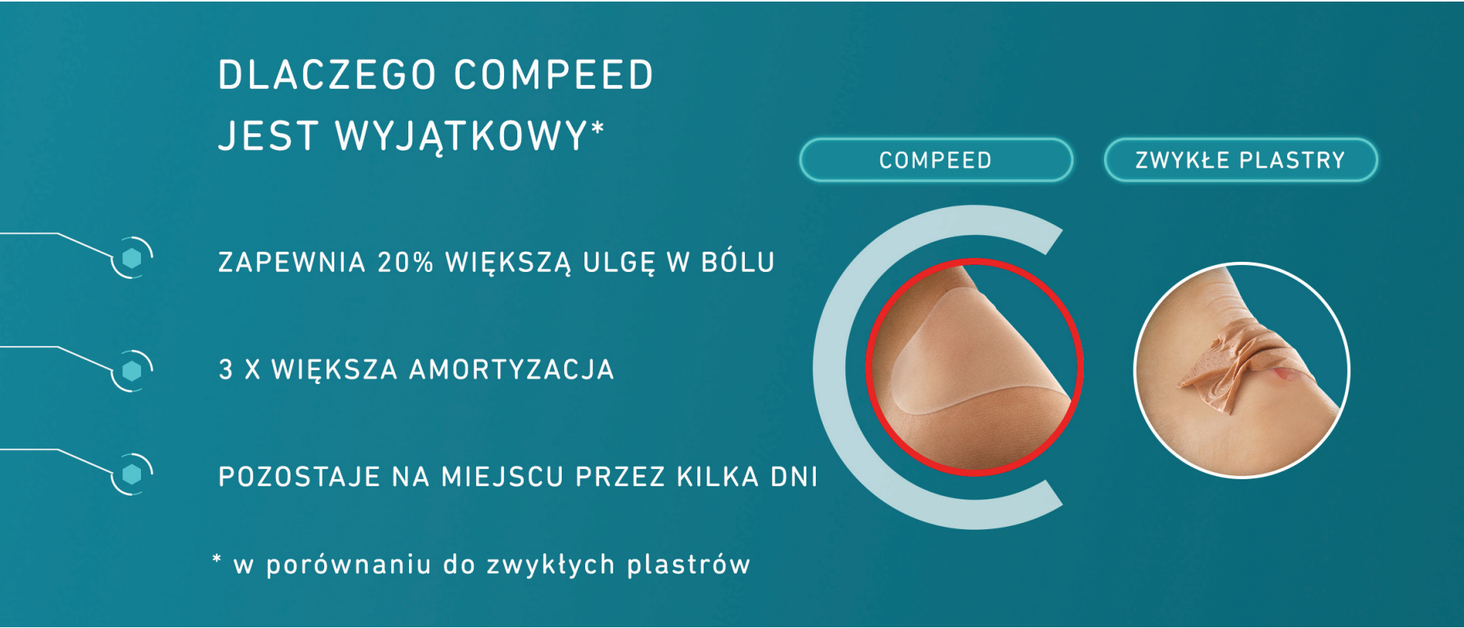 DLACZEGO COMPEED JEST WYJĄTKOWY*

COMPEED

ZWYKŁE PLASTRY

ZAPEWNIA 20% WIĘKSZĄ ULGĘ W BÓLU

3 X WIĘKSZA AMORTYZACJA

POZOSTAJE NA MIEJSCU PRZEZ KILKA DNI

* w porównaniu do zwykłych plastrów